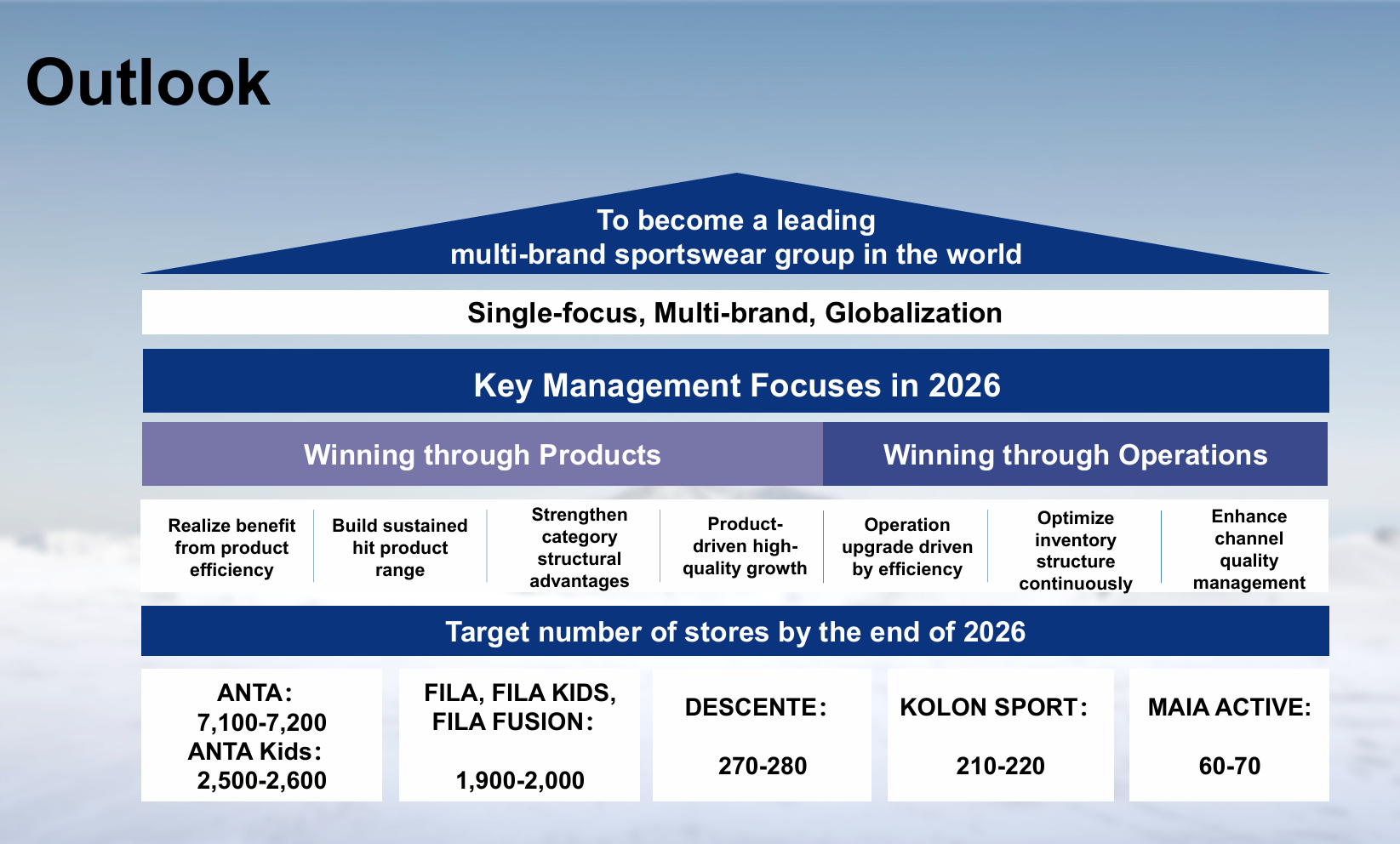 Outlook

To become a leading multi-brand sportswear group in the world

Single-focus, Multi-brand, Globalization

Key Management Focuses in 2026

Winning through Products

Winning through Operations

Realize benefit from product efficiency

Build sustained hit product range

Strengthen category structural advantages

Product-driven high-quality growth

Operation upgrade driven by efficiency

Optimize inventory structure continuously

Enhance channel quality management

Target number of stores by the end of 2026

ANTA: 7,100-7,200
ANTA Kids: 2,500-2,600

FILA, FILA KIDS, FILA FUSION: 1,900-2,000

DESCENTE: 270-280

KOLON SPORT: 210-220

MAIA ACTIVE: 60-70